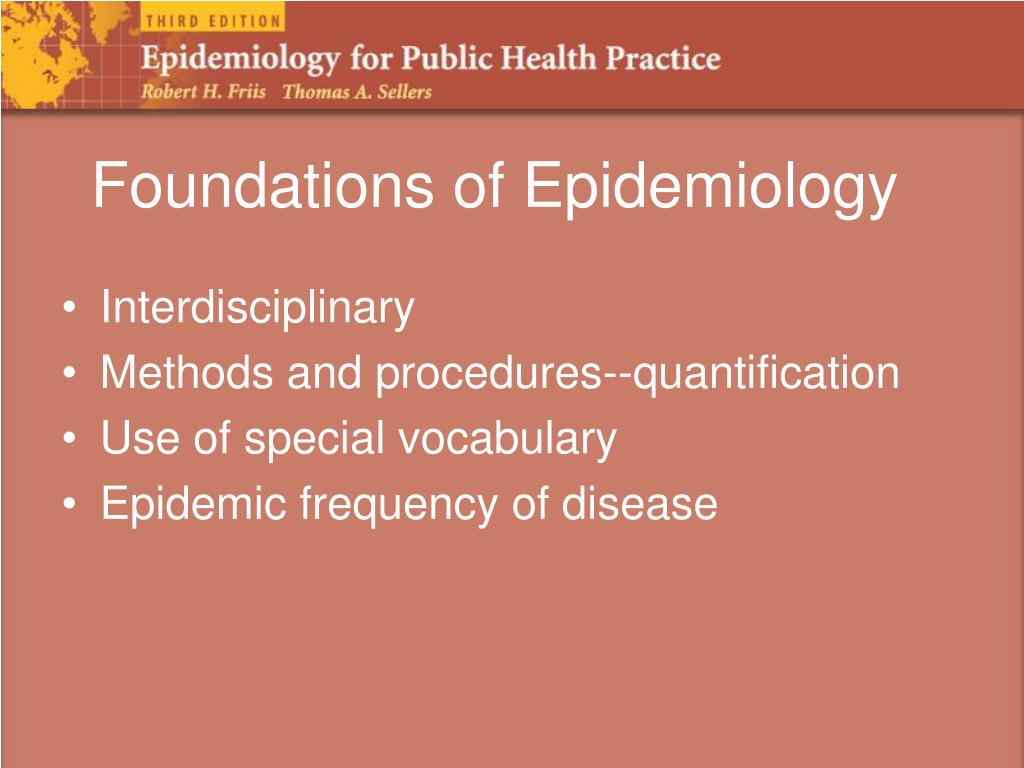 THIRD EDITION
Epidemiology for Public Health Practice
Robert H. Friis Thomas A. Sellers

Foundations of Epidemiology

• Interdisciplinary
• Methods and procedures--quantification
• Use of special vocabulary
• Epidemic frequency of disease